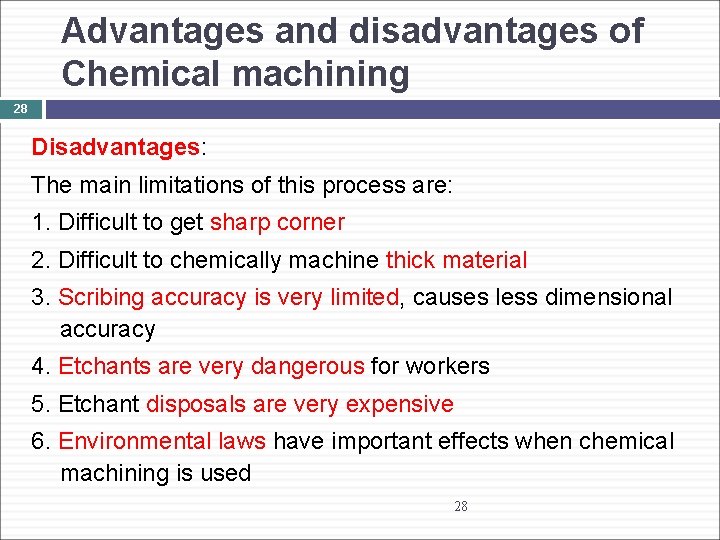 Advantages and disadvantages of Chemical machining

28

Disadvantages:

The main limitations of this process are:

1. Difficult to get sharp corner

2. Difficult to chemically machine thick material

3. Scribing accuracy is very limited, causes less dimensional accuracy

4. Etchants are very dangerous for workers

5. Etchant disposals are very expensive

6. Environmental laws have important effects when chemical machining is used

28